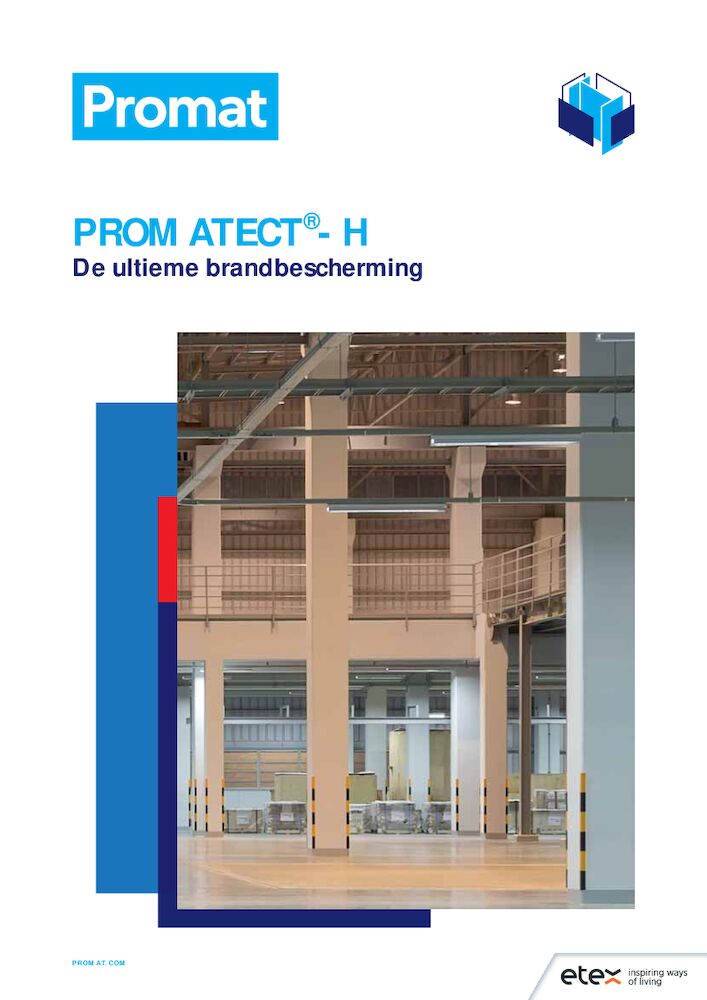 Promat

PROM ATECT®- H
De ultieme brandbescherming

PROM AT.COM

etex inspiring ways of living